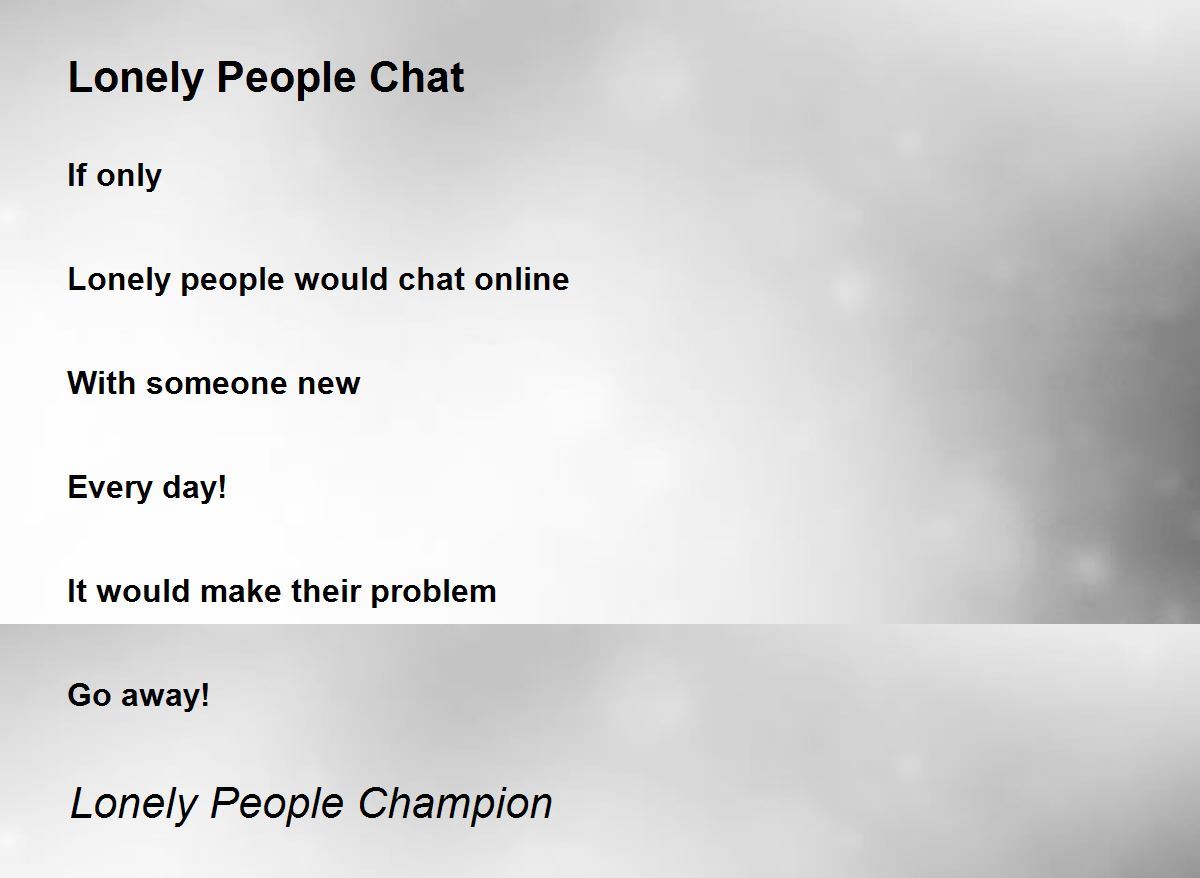 Lonely People Chat

If only

Lonely people would chat online

With someone new

Every day!

It would make their problem

Go away!

Lonely People Champion